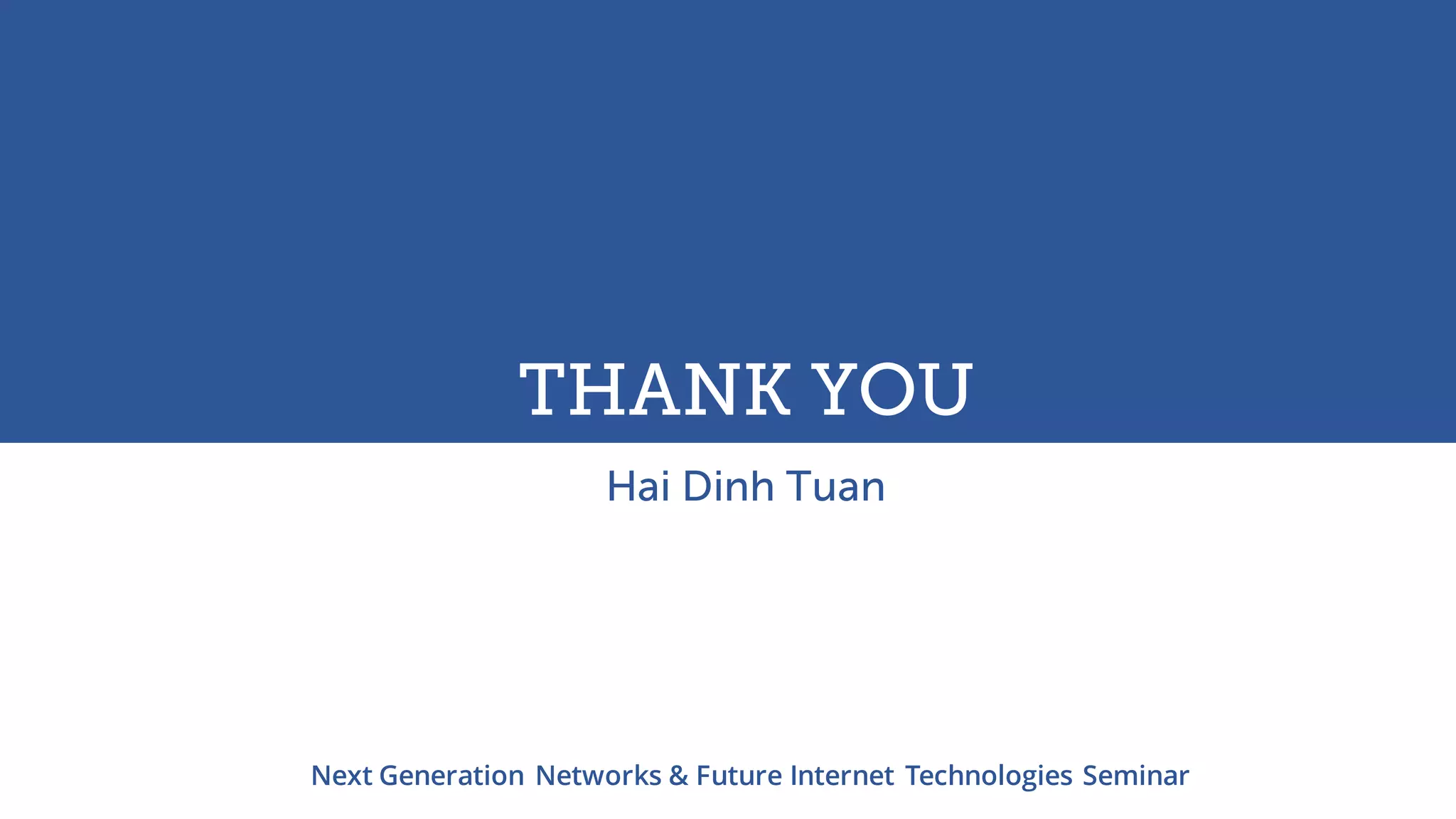 THANK YOU

Hai Dinh Tuan

Next Generation Networks & Future Internet Technologies Seminar